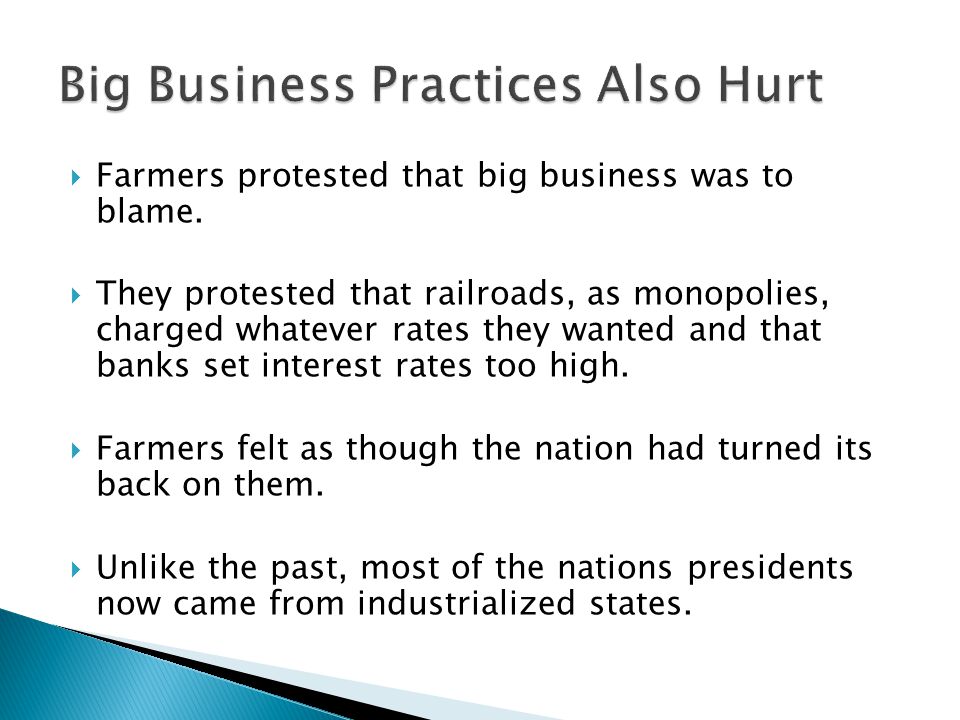 Big Business Practices Also Hurt

Farmers protested that big business was to blame.

They protested that railroads, as monopolies, charged whatever rates they wanted and that banks set interest rates too high.

Farmers felt as though the nation had turned its back on them.

Unlike the past, most of the nations presidents now came from industrialized states.